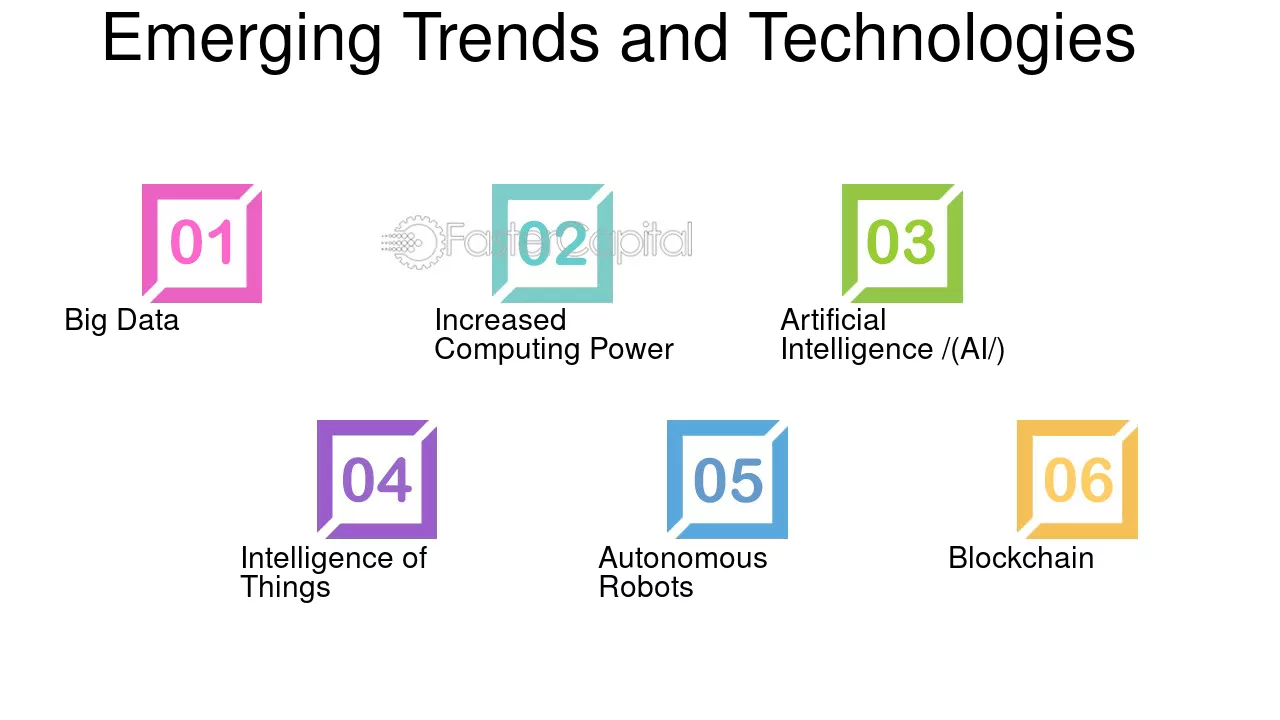 Emerging Trends and Technologies

01
Big Data

FasterCapital

02
Increased Computing Power

03
Artificial Intelligence /(AI/)

04
Intelligence of Things

05
Autonomous Robots

06
Blockchain